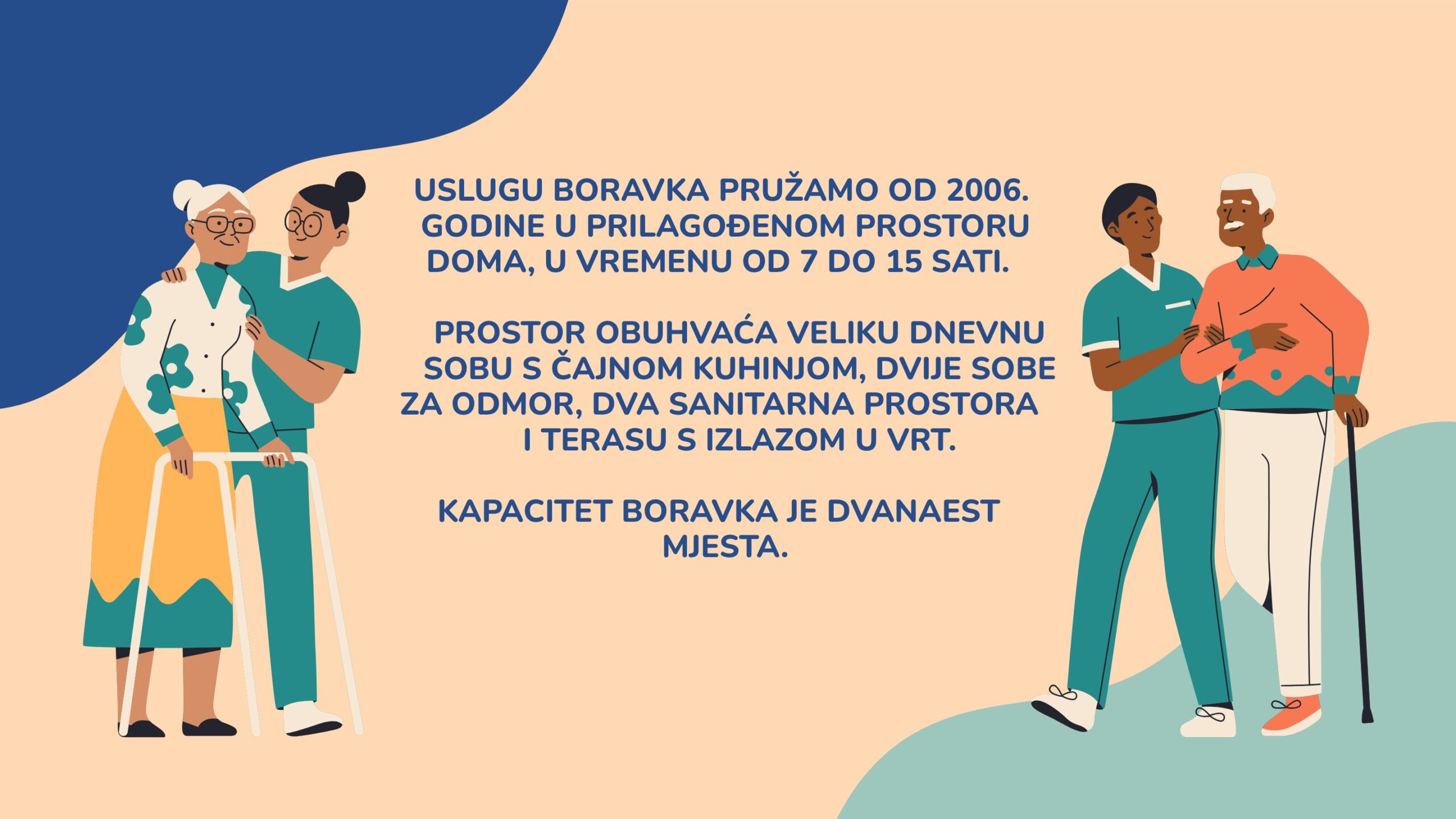 USLUGU BORAVKA PRUŽAMO OD 2006. GODINE U PRILAGOĐENOM PROSTORU DOMA, U VREMENU OD 7 DO 15 SATI.

PROSTOR OBUHVAĆA VELIKU DNEVNU SOBU S ČAJNOM KUHINJOM, DVIJE SOBE ZA ODMOR, DVA SANITARNA PROSTORA I TERASU S IZLAZOM U VRT.

KAPACITET BORAVKA JE DVANAEST MJESTA.